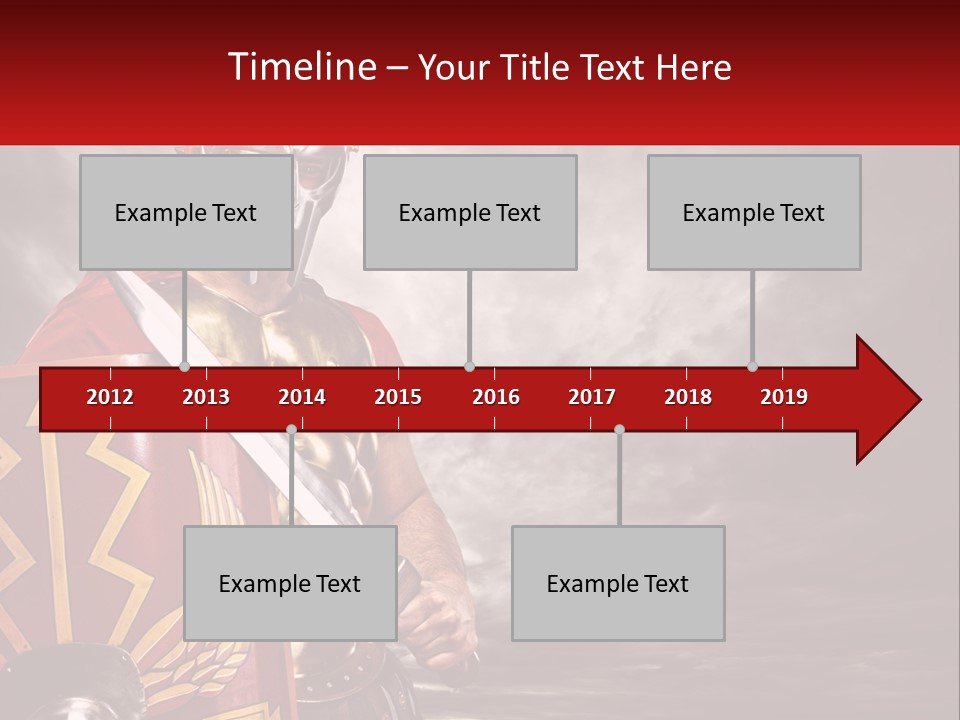 Timeline – Your Title Text Here

Example Text

Example Text

Example Text

2012 2013 2014 2015 2016 2017 2018 2019

Example Text

Example Text